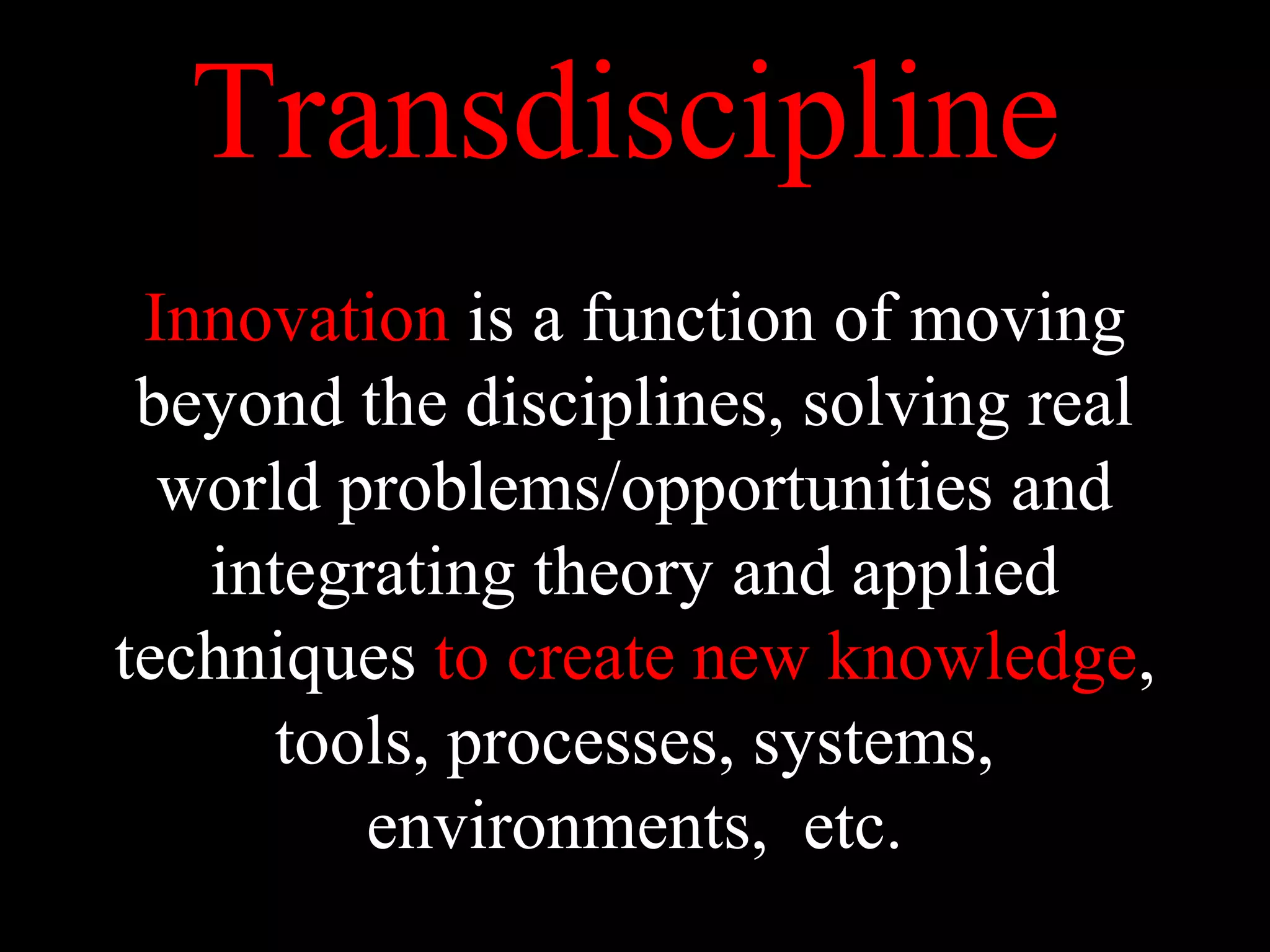 Transdiscipline

Innovation is a function of moving beyond the disciplines, solving real world problems/opportunities and integrating theory and applied techniques to create new knowledge, tools, processes, systems, environments,  etc.